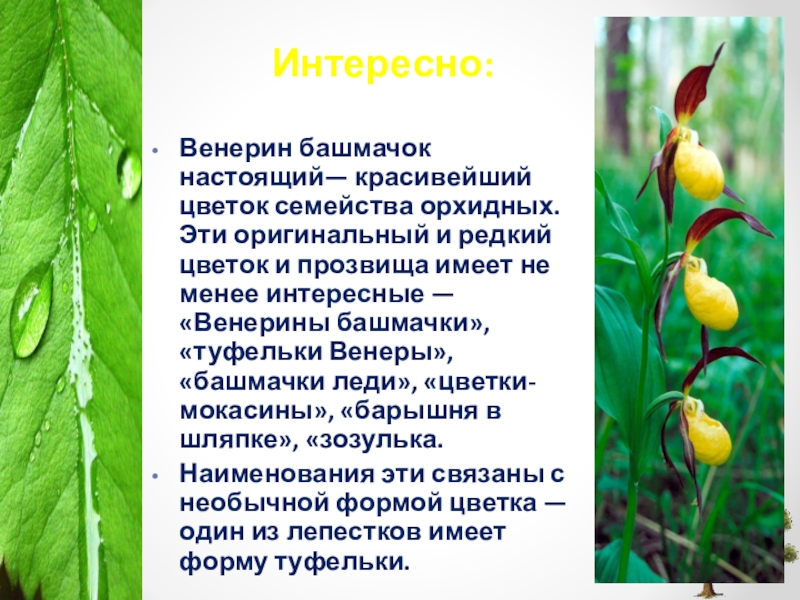 Интересно:

• Венерин башмачок настоящий— красивейший цветок семейства орхидных. Эти оригинальный и редкий цветок и прозвища имеет не менее интересные — «Венерины башмачки», «туфельки Венеры», «башмачки леди», «цветки-мокасины», «барышня в шляпке», «зозулька.

• Наименования эти связаны с необычной формой цветка — один из лепестков имеет форму туфельки.